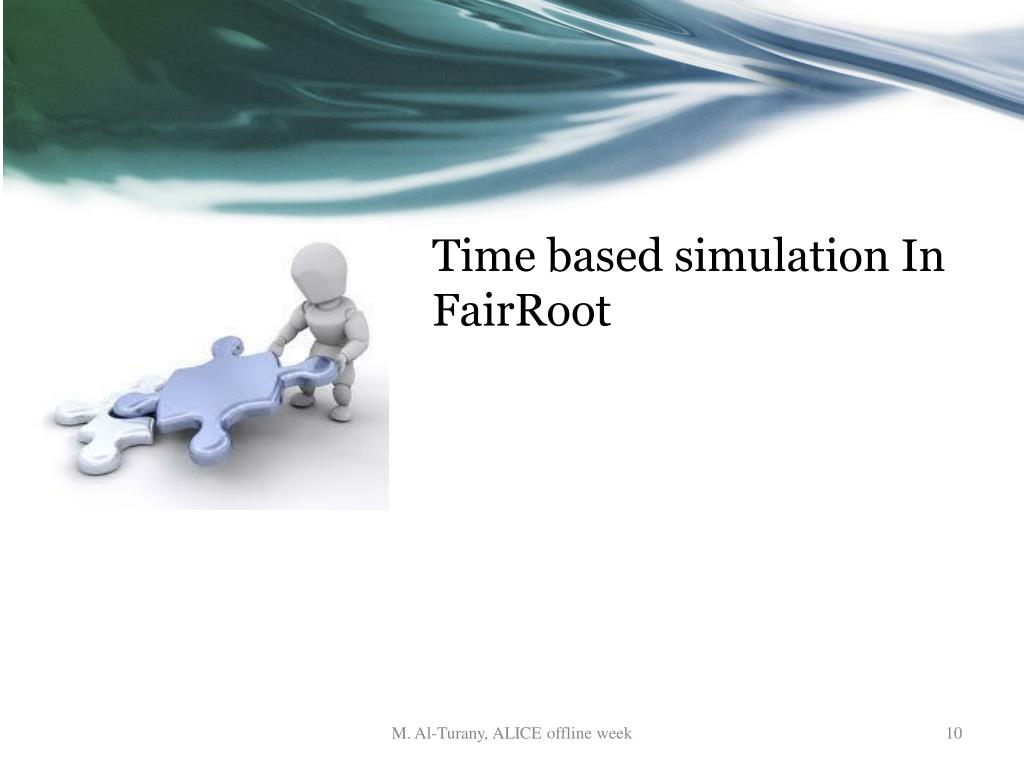 Time based simulation In FairRoot

M. Al-Turany, ALICE offline week

10